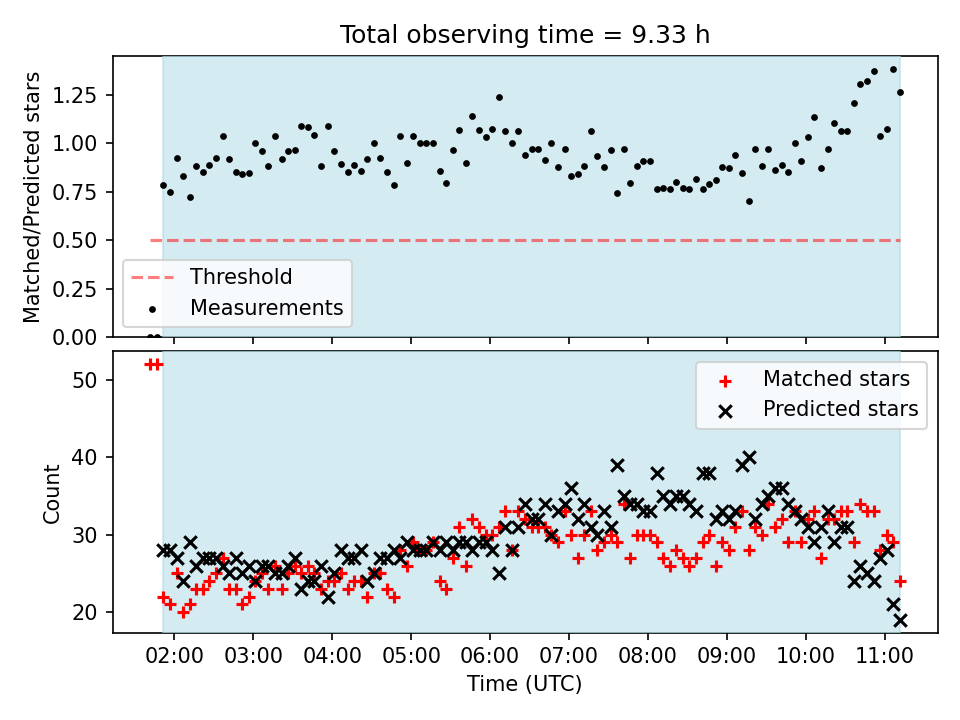 Total observing time = 9.33 h

Matched/Predicted stars

1.25
1.00
0.75
0.50
0.25
0.00

Threshold
Measurements

Count

50
40
30
20

Matched stars
Predicted stars

02:00 03:00 04:00 05:00 06:00 07:00 08:00 09:00 10:00 11:00

Time (UTC)